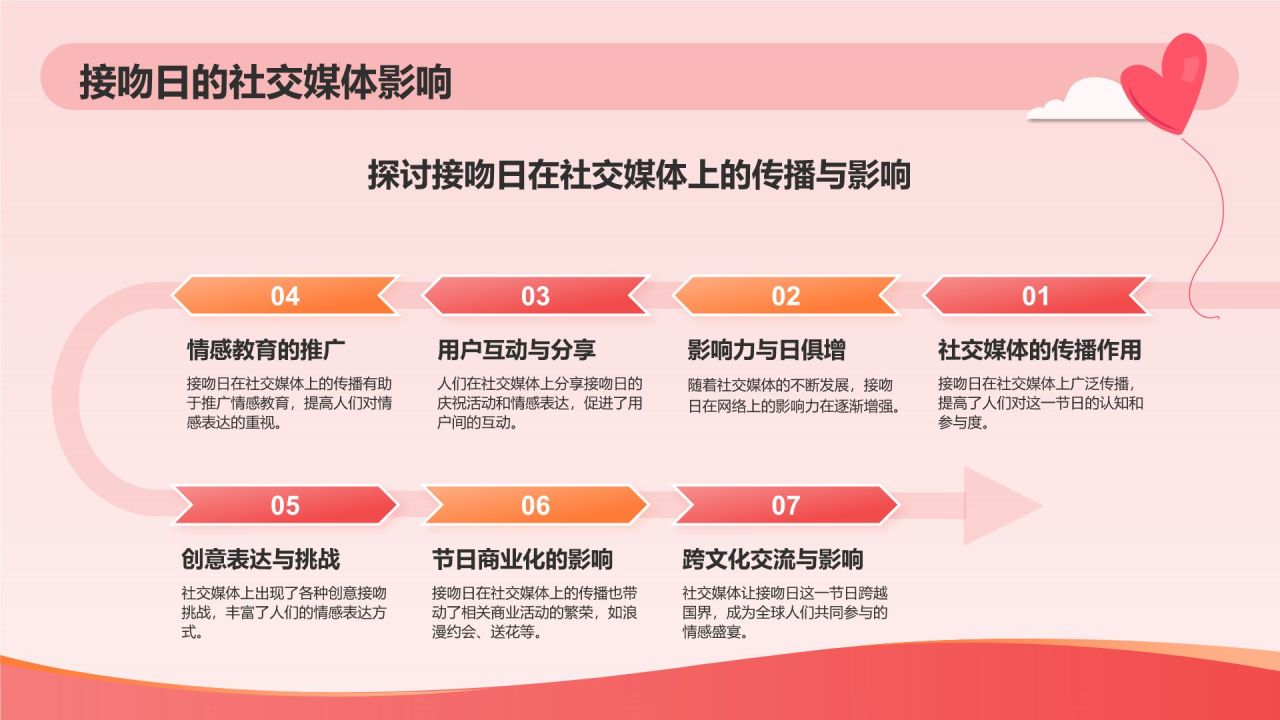 接吻日的社交媒体影响

探讨接吻日在社交媒体上的传播与影响

04

情感教育的推广

接吻日在社交媒体上的传播有助于推广情感教育，提高人们对情感表达的重视。

03

用户互动与分享

人们在社交媒体上分享接吻日的庆祝活动和情感表达，促进了用户间的互动。

02

影响力与日俱增

随着社交媒体的不断发展，接吻日在网络上的影响力在逐渐增强。

01

社交媒体的传播作用

接吻日在社交媒体上广泛传播，提高了人们对这一节日的认知和参与度。

05

创意表达与挑战

社交媒体上出现了各种创意接吻挑战，丰富了人们的情感表达方式。

06

节日商业化的影响

接吻日在社交媒体上的传播也带动了相关商业活动的繁荣，如浪漫约会、送花等。

07

跨文化交流与影响

社交媒体让接吻日这一节日跨越国界，成为全球人们共同参与的情感盛宴。